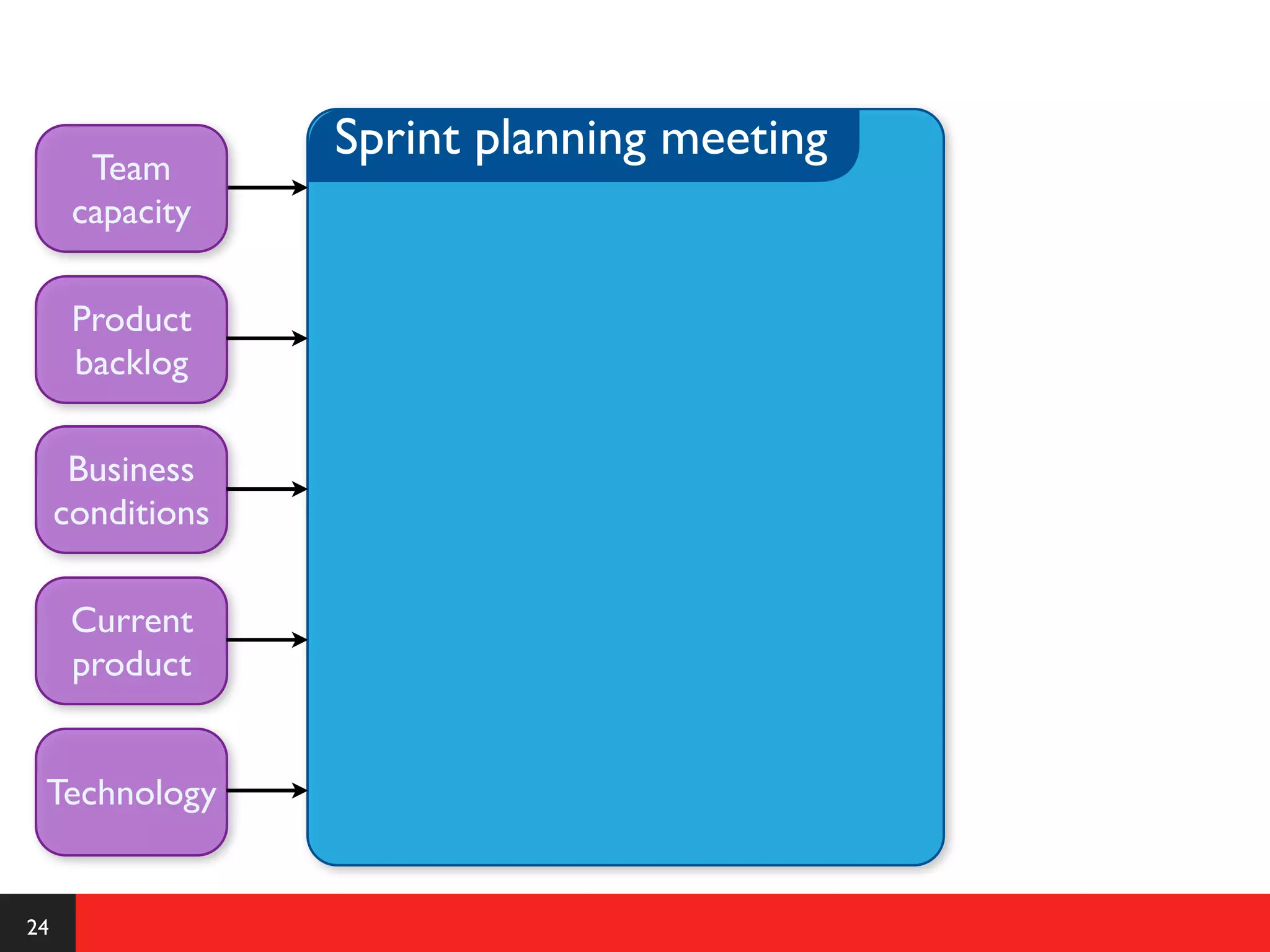 Team capacity

Product backlog

Business conditions

Current product

Technology

Sprint planning meeting

24